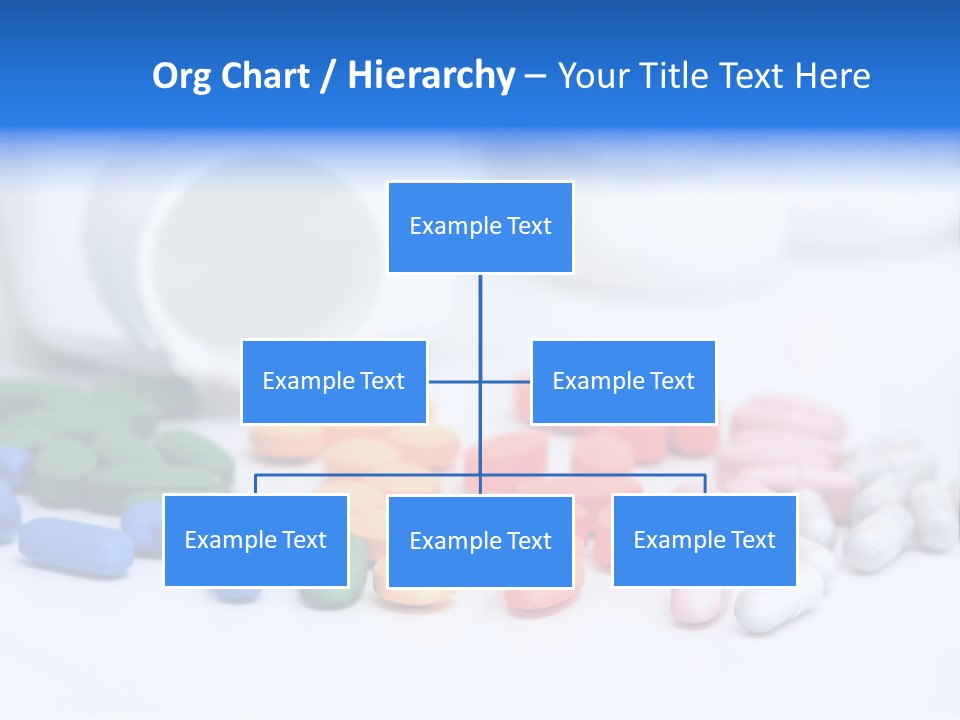 Org Chart / Hierarchy – Your Title Text Here

Example Text

Example Text

Example Text

Example Text

Example Text

Example Text